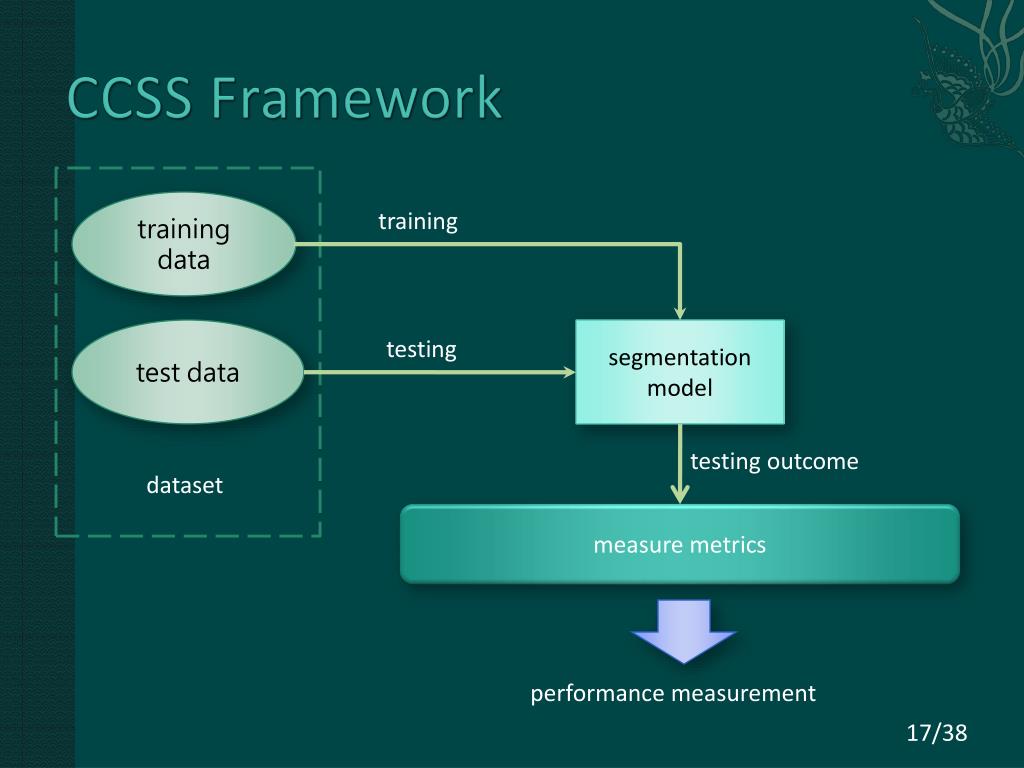 CCSS Framework

training data

test data

dataset

training

testing

segmentation model

testing outcome

measure metrics

performance measurement

17/38